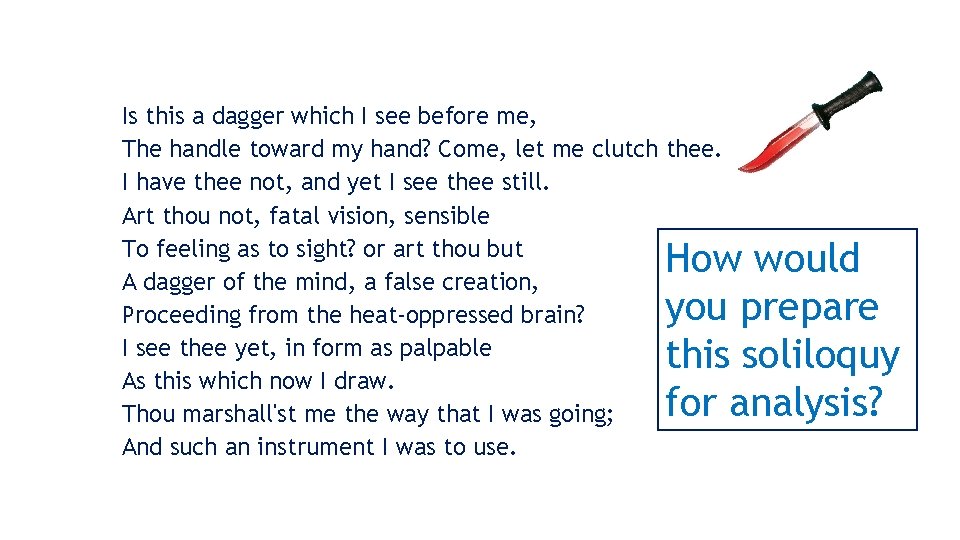 Is this a dagger which I see before me,
The handle toward my hand? Come, let me clutch thee.
I have thee not, and yet I see thee still.
Art thou not, fatal vision, sensible
To feeling as to sight? or art thou but
A dagger of the mind, a false creation,
Proceeding from the heat-oppressed brain?
I see thee yet, in form as palpable
As this which now I draw.
Thou marshall'st me the way that I was going;
And such an instrument I was to use.

How would you prepare this soliloquy for analysis?